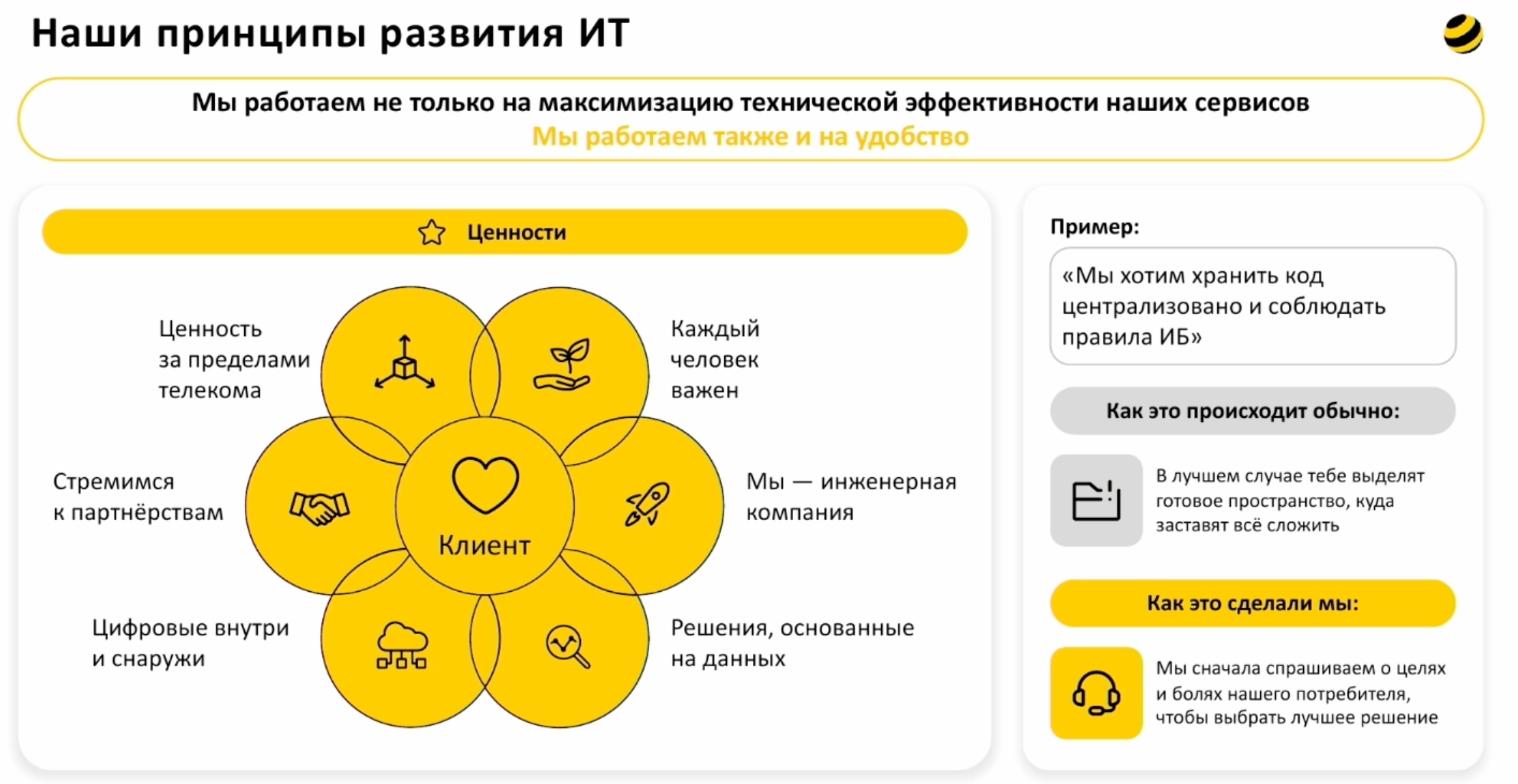 Наши принципы развития ИТ

Мы работаем не только на максимизацию технической эффективности наших сервисов
Мы работаем также и на удобство

Ценности

Ценность за пределами телекома

Каждый человек важен

Стремимся к партнёрствам

Клиент

Мы — инженерная компания

Цифровые внутри и снаружи

Решения, основанные на данных

Пример:

«Мы хотим хранить код централизовано и соблюдать правила ИБ»

Как это происходит обычно:

В лучшем случае тебе выделят готовое пространство, куда заставят всё сложить

Как это сделали мы:

Мы сначала спрашиваем о целях и болях нашего потребителя, чтобы выбрать лучшее решение